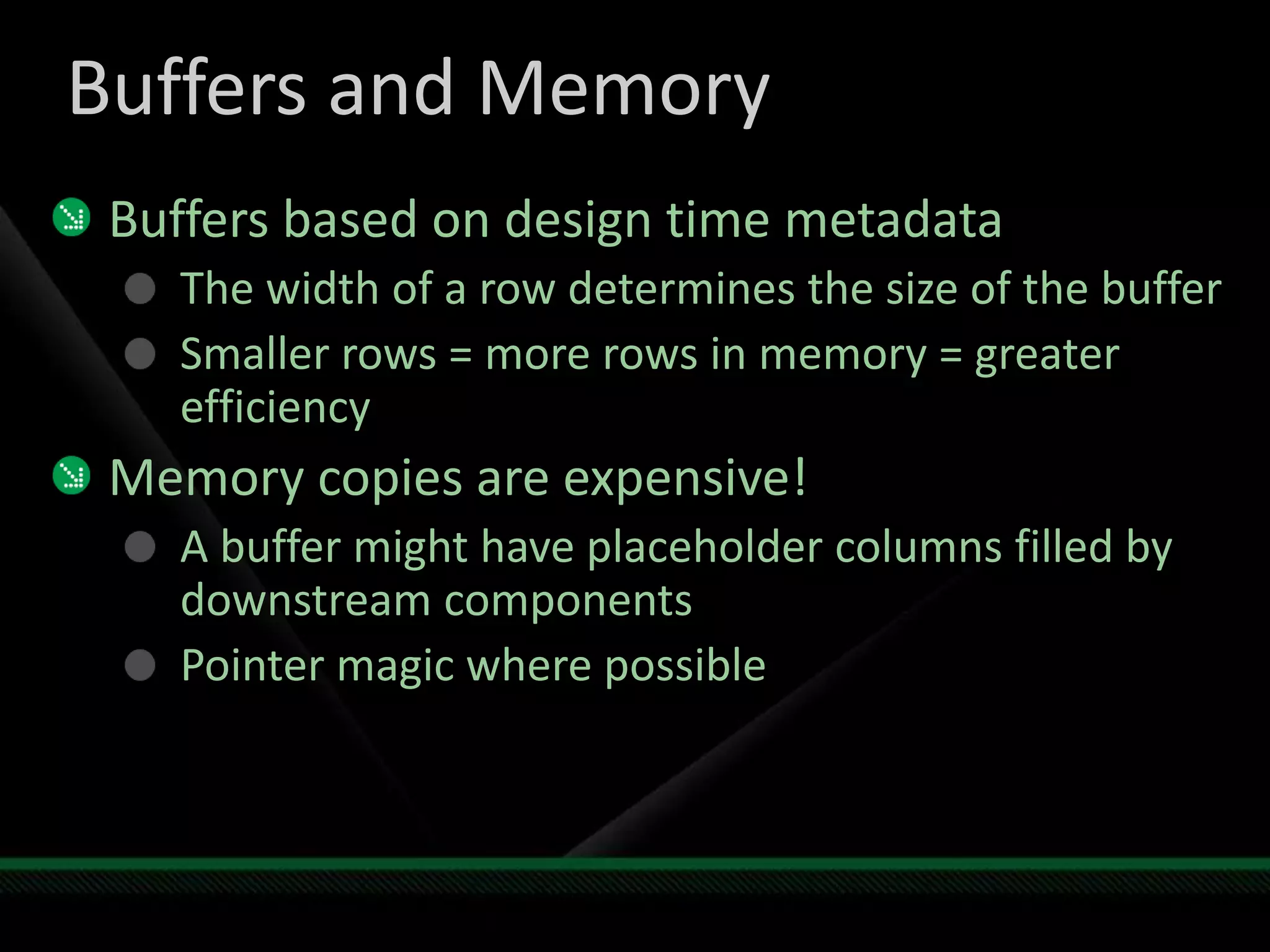 Buffers and Memory

Buffers based on design time metadata

The width of a row determines the size of the buffer

Smaller rows = more rows in memory = greater efficiency

Memory copies are expensive!

A buffer might have placeholder columns filled by downstream components

Pointer magic where possible